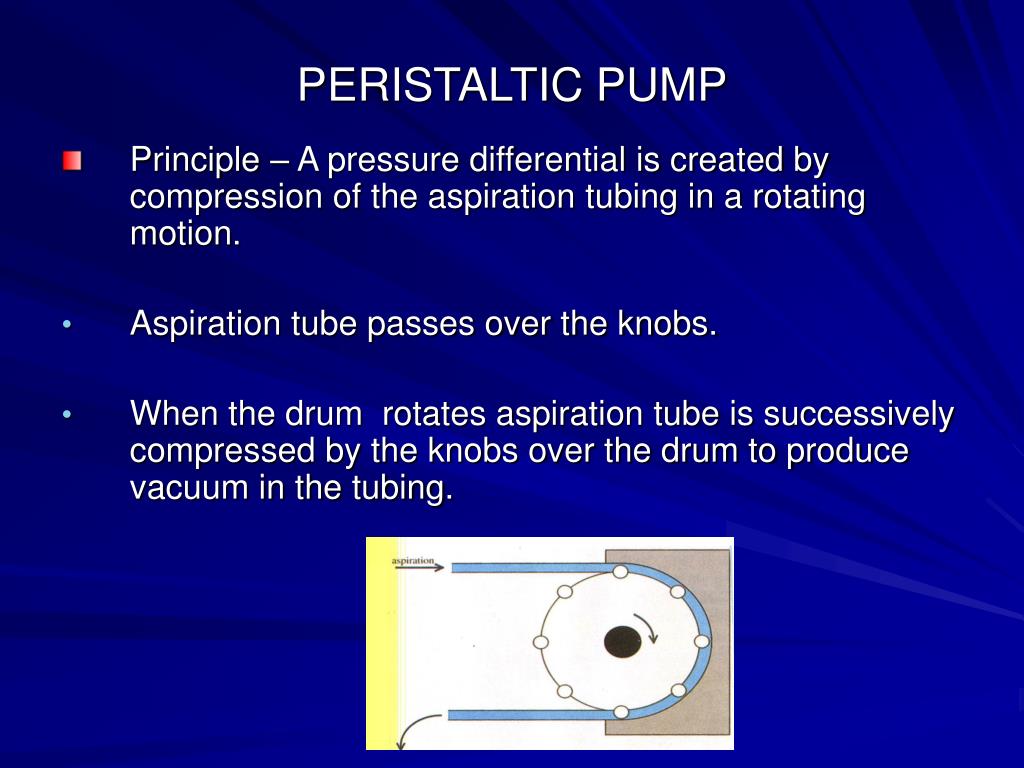 PERISTALTIC PUMP

Principle – A pressure differential is created by compression of the aspiration tubing in a rotating motion.

• Aspiration tube passes over the knobs.

• When the drum  rotates aspiration tube is successively compressed by the knobs over the drum to produce vacuum in the tubing.

aspiration